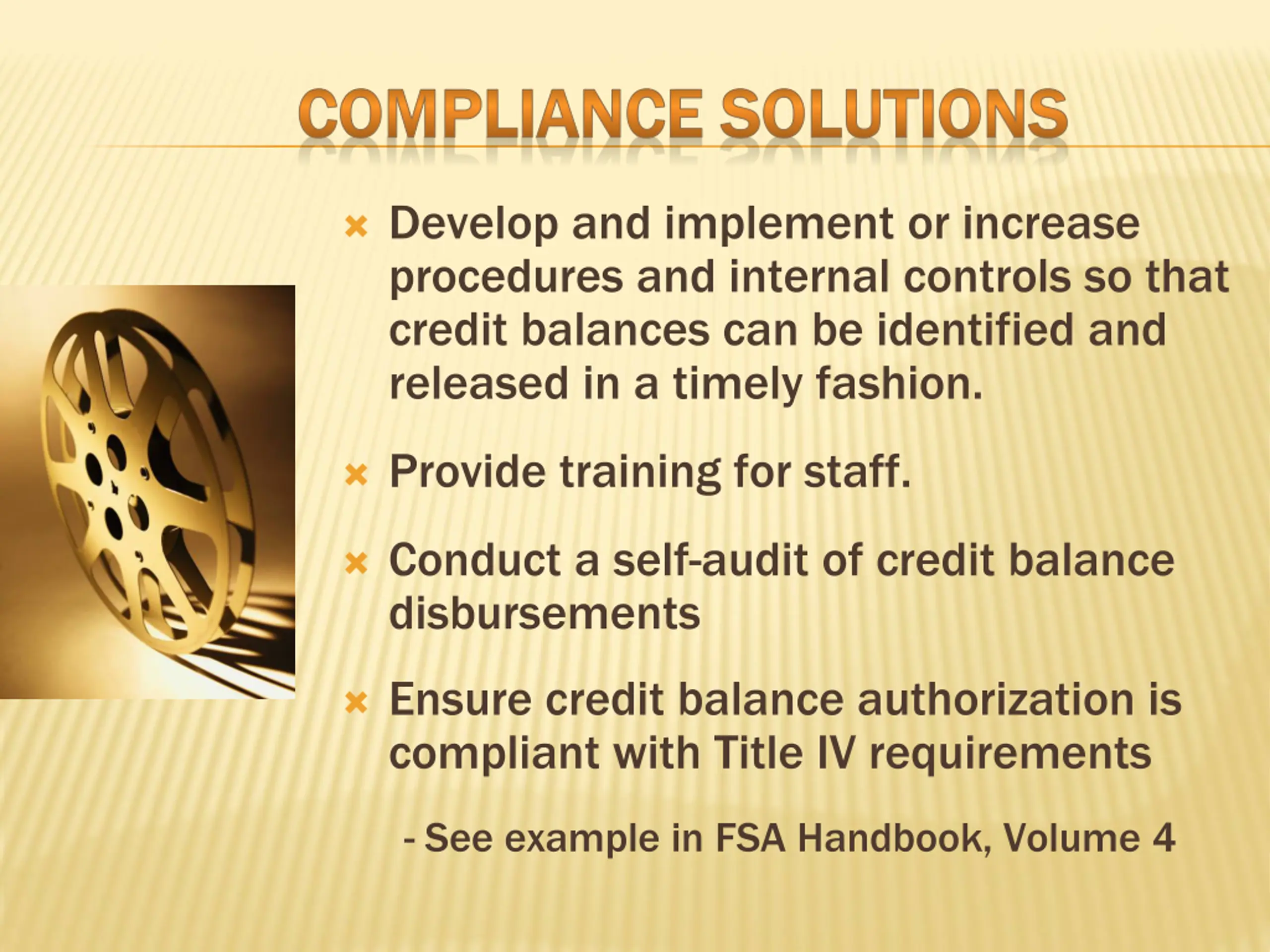 COMPLIANCE SOLUTIONS

× Develop and implement or increase procedures and internal controls so that credit balances can be identified and released in a timely fashion.

× Provide training for staff.

× Conduct a self-audit of credit balance disbursements

× Ensure credit balance authorization is compliant with Title IV requirements

- See example in FSA Handbook, Volume 4